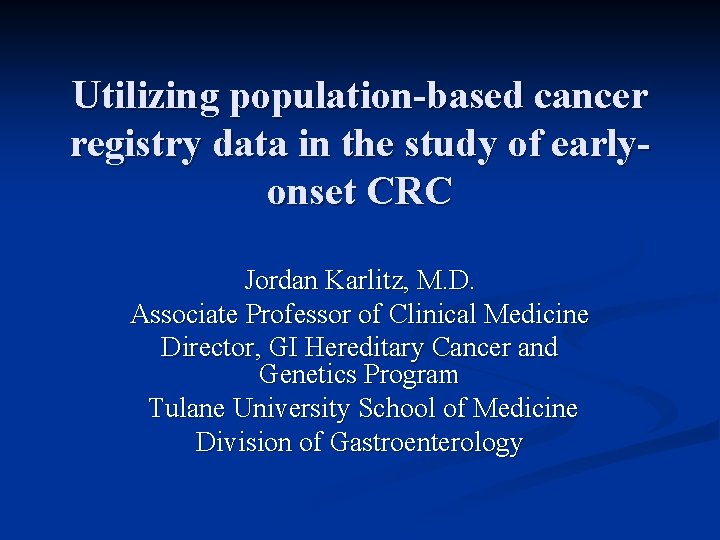 Utilizing population-based cancer registry data in the study of early-onset CRC

Jordan Karlitz, M.D.
Associate Professor of Clinical Medicine
Director, GI Hereditary Cancer and Genetics Program
Tulane University School of Medicine
Division of Gastroenterology